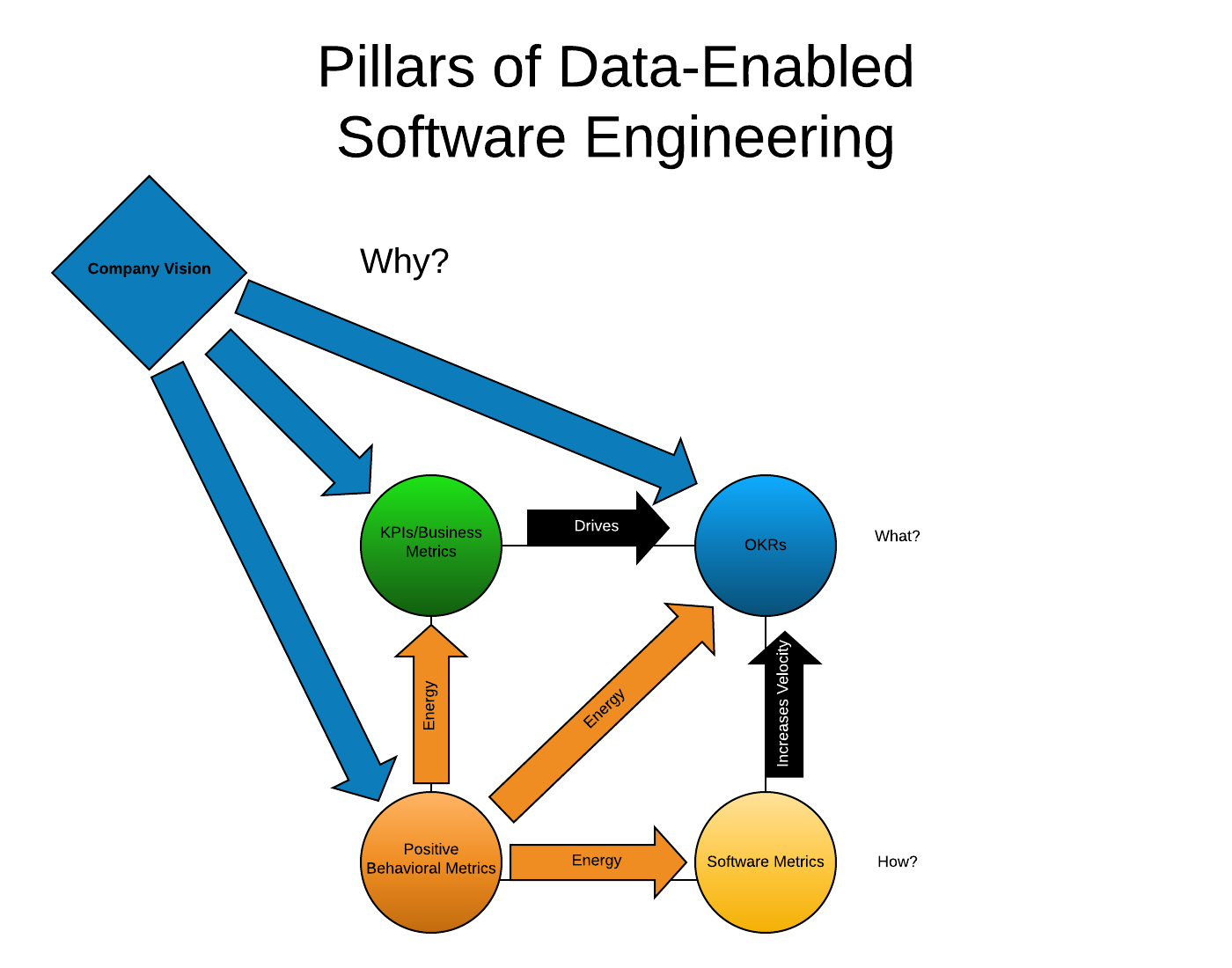 Pillars of Data-Enabled Software Engineering

Company Vision

Why?

KPIs/Business Metrics

Drives

OKRs

What?

Energy

Energy

Increases Velocity

Positive Behavioral Metrics

Energy

Software Metrics

How?